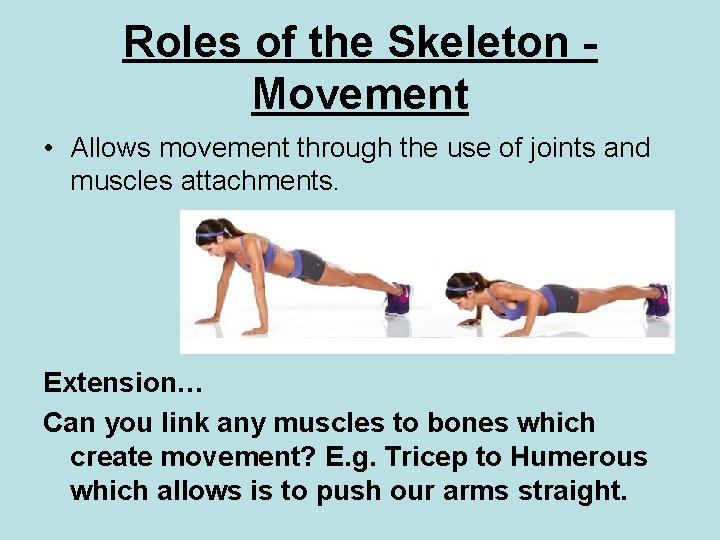 Roles of the Skeleton - Movement

• Allows movement through the use of joints and muscles attachments.

Extension…

Can you link any muscles to bones which create movement? E.g. Tricep to Humerous which allows is to push our arms straight.